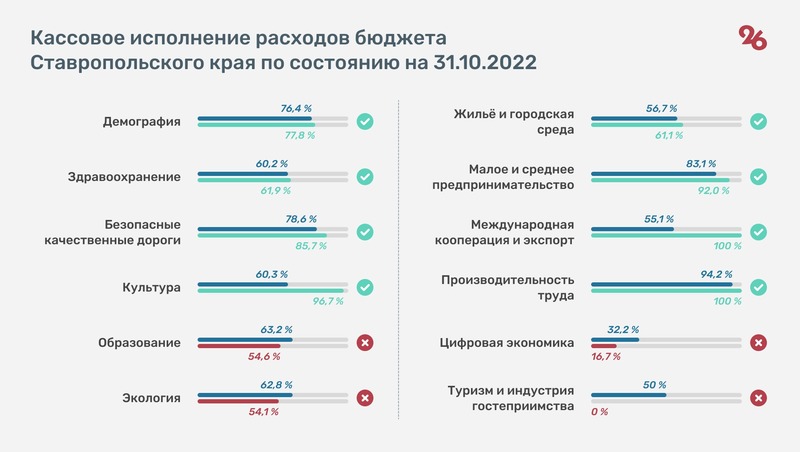 Кассовое исполнение расходов бюджета Ставропольского края по состоянию на 31.10.2022

26

Демография
76,4 %
77,8 %

Здравоохранение
60,2 %
61,9 %

Безопасные качественные дороги
78,6 %
85,7 %

Культура
60,3 %
96,7 %

Образование
63,2 %
54,6 %

Экология
62,8 %
54,1 %

Жильё и городская среда
56,7 %
61,1 %

Малое и среднее предпринимательство
83,1 %
92,0 %

Международная кооперация и экспорт
55,1 %
100 %

Производительность труда
94,2 %
100 %

Цифровая экономика
32,2 %
16,7 %

Туризм и индустрия гостеприимства
50 %
0 %